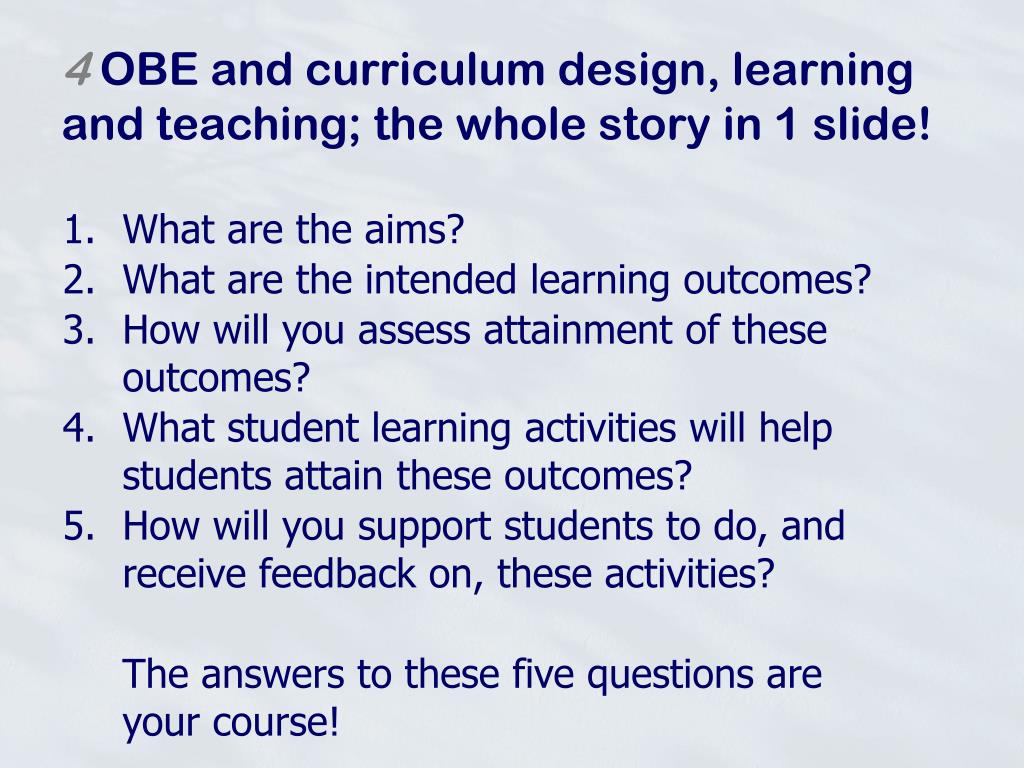 4 OBE and curriculum design, learning and teaching; the whole story in 1 slide!

1. What are the aims?
2. What are the intended learning outcomes?
3. How will you assess attainment of these outcomes?
4. What student learning activities will help students attain these outcomes?
5. How will you support students to do, and receive feedback on, these activities?

The answers to these five questions are your course!